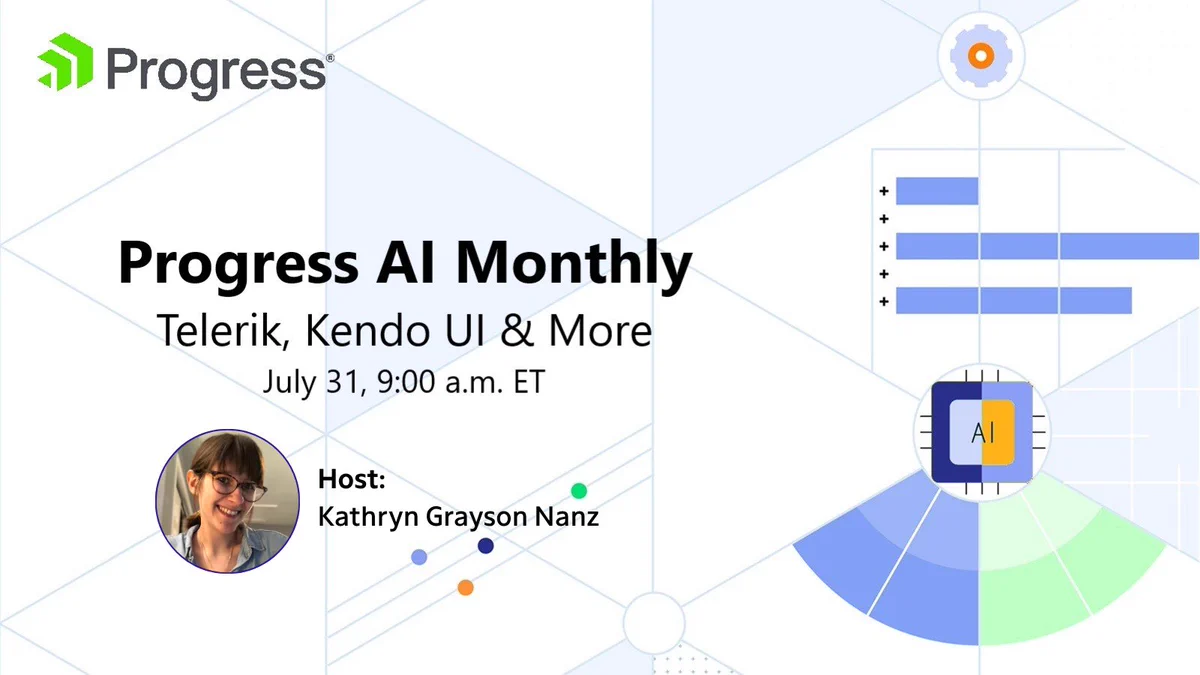 Progress®

Progress AI Monthly
Telerik, Kendo UI & More
July 31, 9:00 a.m. ET

Host:
Kathryn Grayson Nanz

+
+
+
+
+

AI